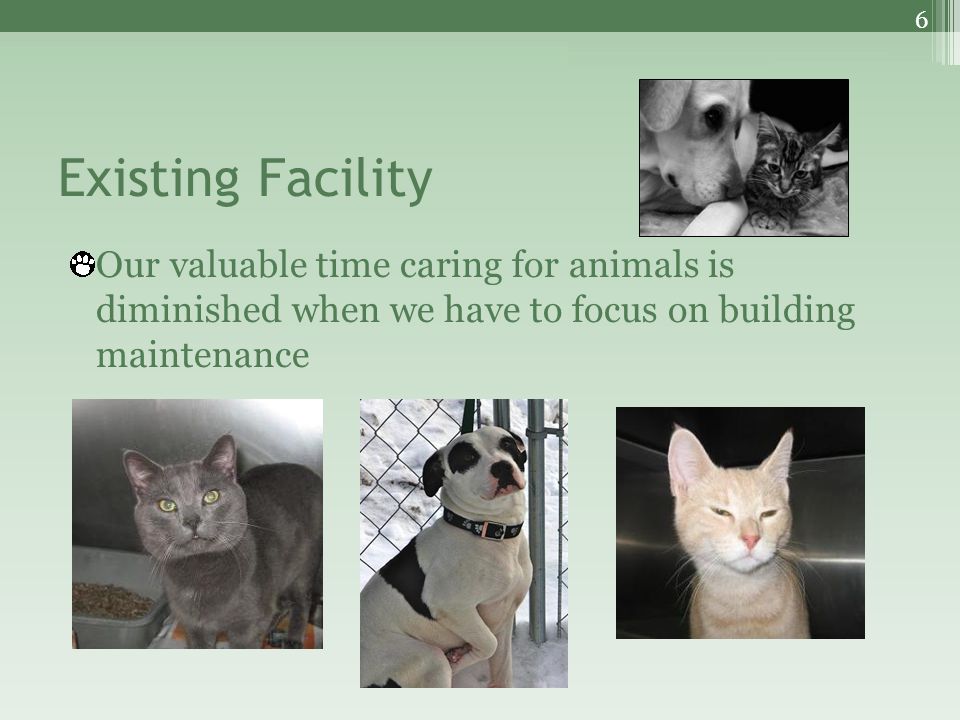 6

Existing Facility

Our valuable time caring for animals is diminished when we have to focus on building maintenance